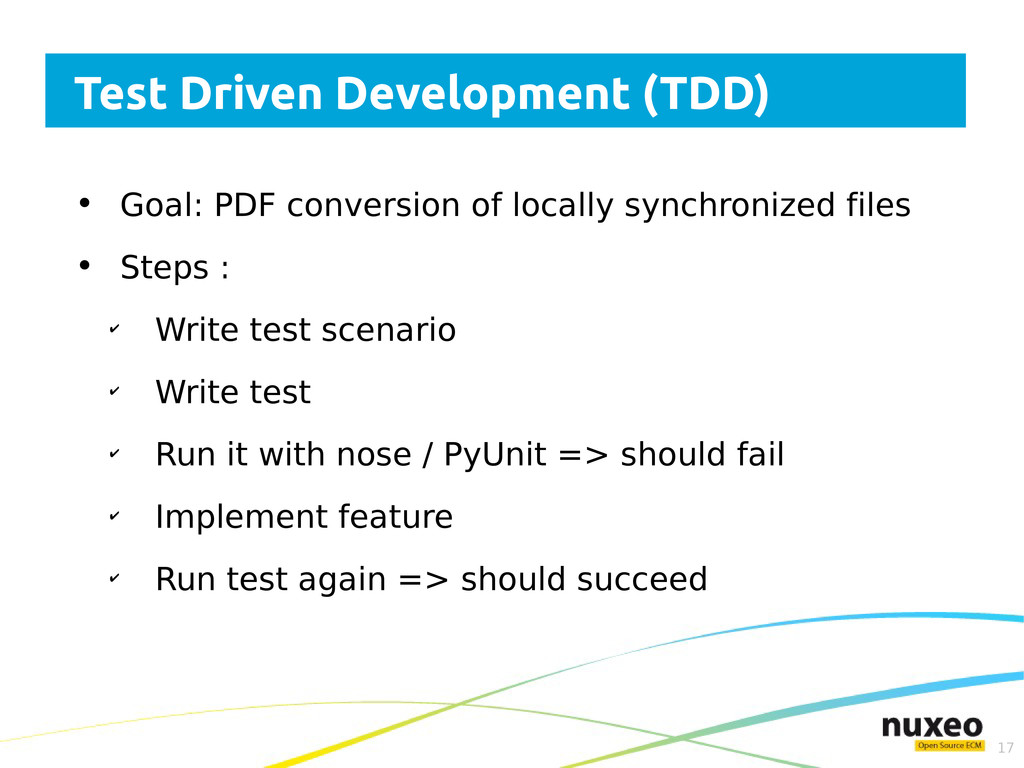 Test Driven Development (TDD)

• Goal: PDF conversion of locally synchronized files

• Steps :

✔ Write test scenario

✔ Write test

✔ Run it with nose / PyUnit => should fail

✔ Implement feature

✔ Run test again => should succeed

nuxeo
Open Source ECM

17